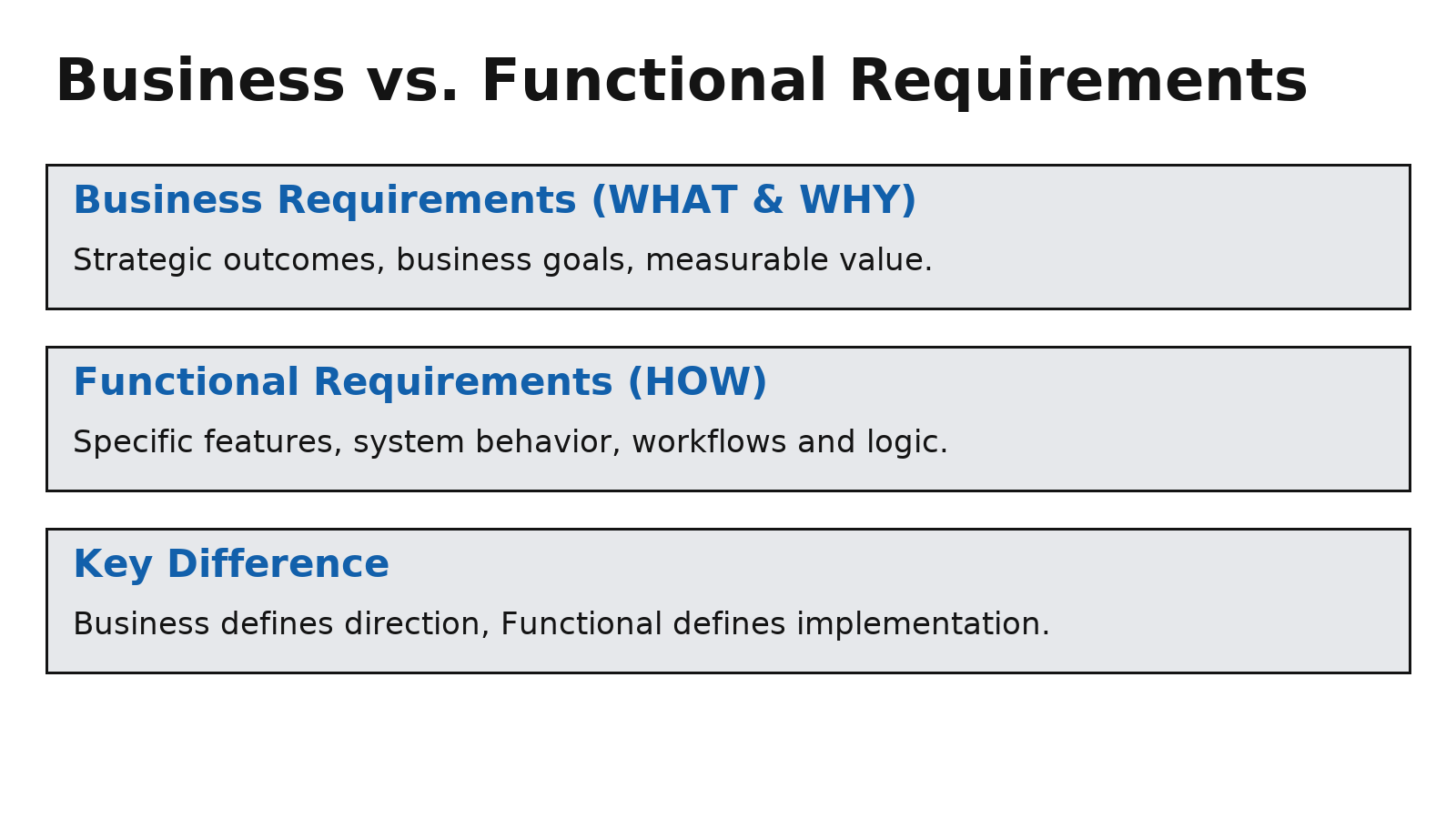 Business vs. Functional Requirements

Business Requirements (WHAT & WHY)

Strategic outcomes, business goals, measurable value.

Functional Requirements (HOW)

Specific features, system behavior, workflows and logic.

Key Difference

Business defines direction, Functional defines implementation.